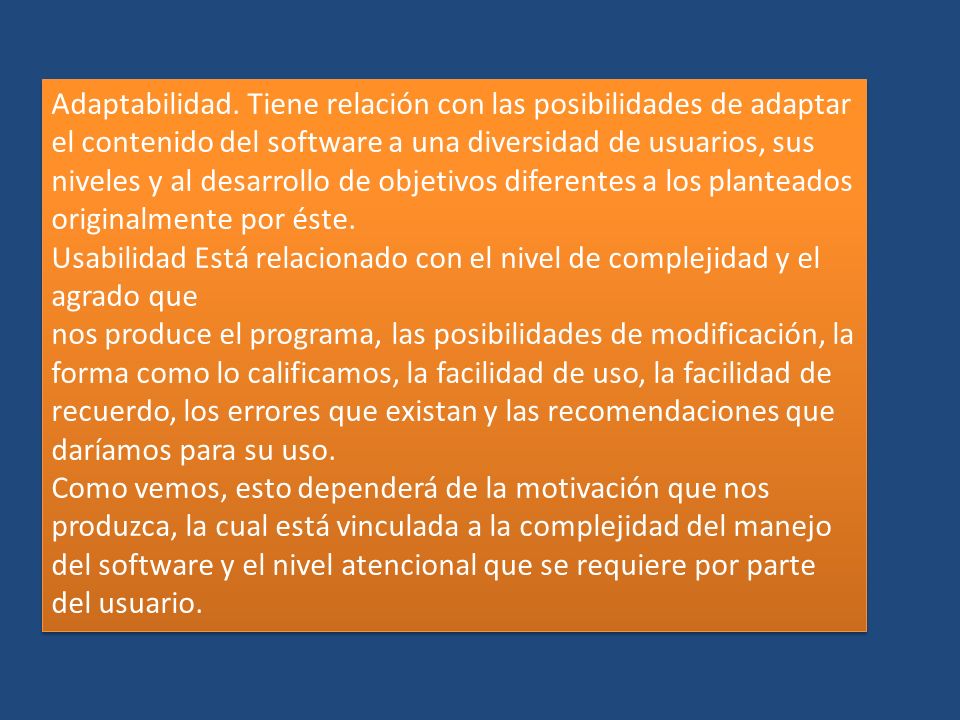 Adaptabilidad. Tiene relación con las posibilidades de adaptar el contenido del software a una diversidad de usuarios, sus niveles y al desarrollo de objetivos diferentes a los planteados originalmente por éste.
Usabilidad Está relacionado con el nivel de complejidad y el agrado que
nos produce el programa, las posibilidades de modificación, la forma como lo calificamos, la facilidad de uso, la facilidad de recuerdo, los errores que existan y las recomendaciones que daríamos para su uso.
Como vemos, esto dependerá de la motivación que nos produzca, la cual está vinculada a la complejidad del manejo del software y el nivel atencional que se requiere por parte del usuario.